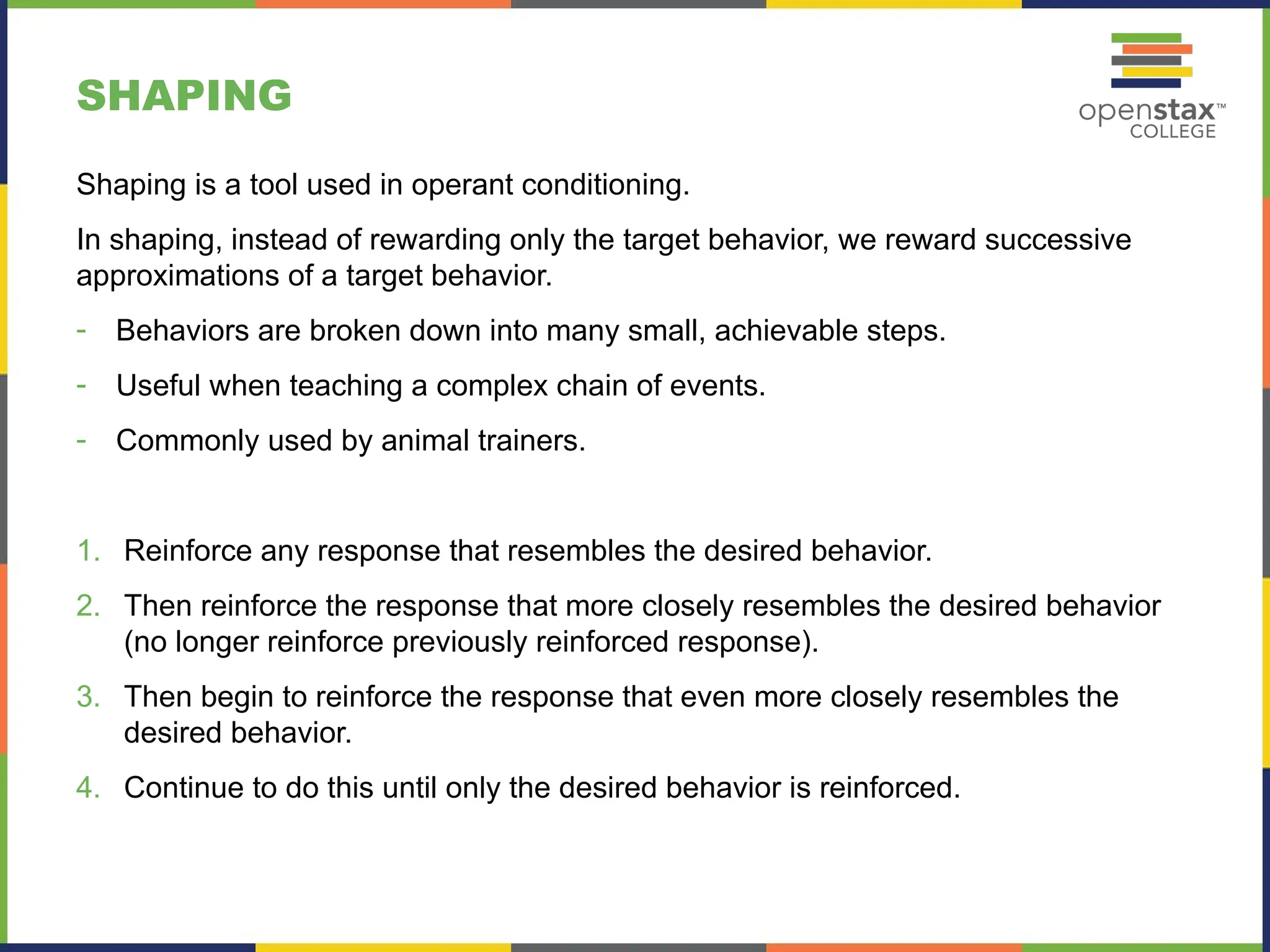 SHAPING

openstax™
COLLEGE

Shaping is a tool used in operant conditioning.

In shaping, instead of rewarding only the target behavior, we reward successive approximations of a target behavior.

- Behaviors are broken down into many small, achievable steps.
- Useful when teaching a complex chain of events.
- Commonly used by animal trainers.

1. Reinforce any response that resembles the desired behavior.
2. Then reinforce the response that more closely resembles the desired behavior (no longer reinforce previously reinforced response).
3. Then begin to reinforce the response that even more closely resembles the desired behavior.
4. Continue to do this until only the desired behavior is reinforced.